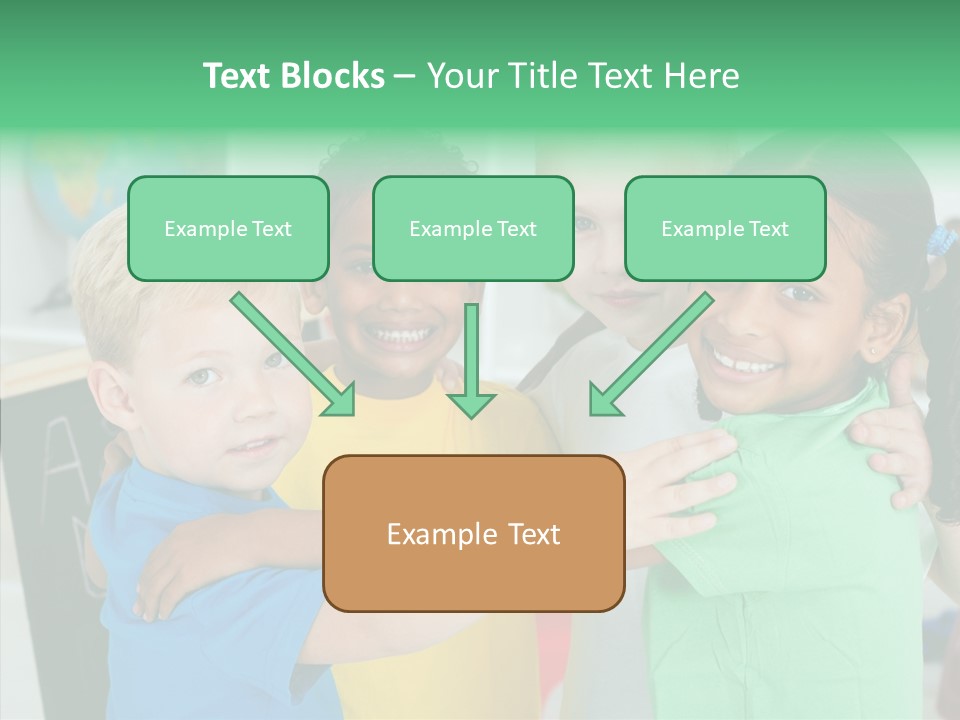 Text Blocks – Your Title Text Here

Example Text

Example Text

Example Text

Example Text